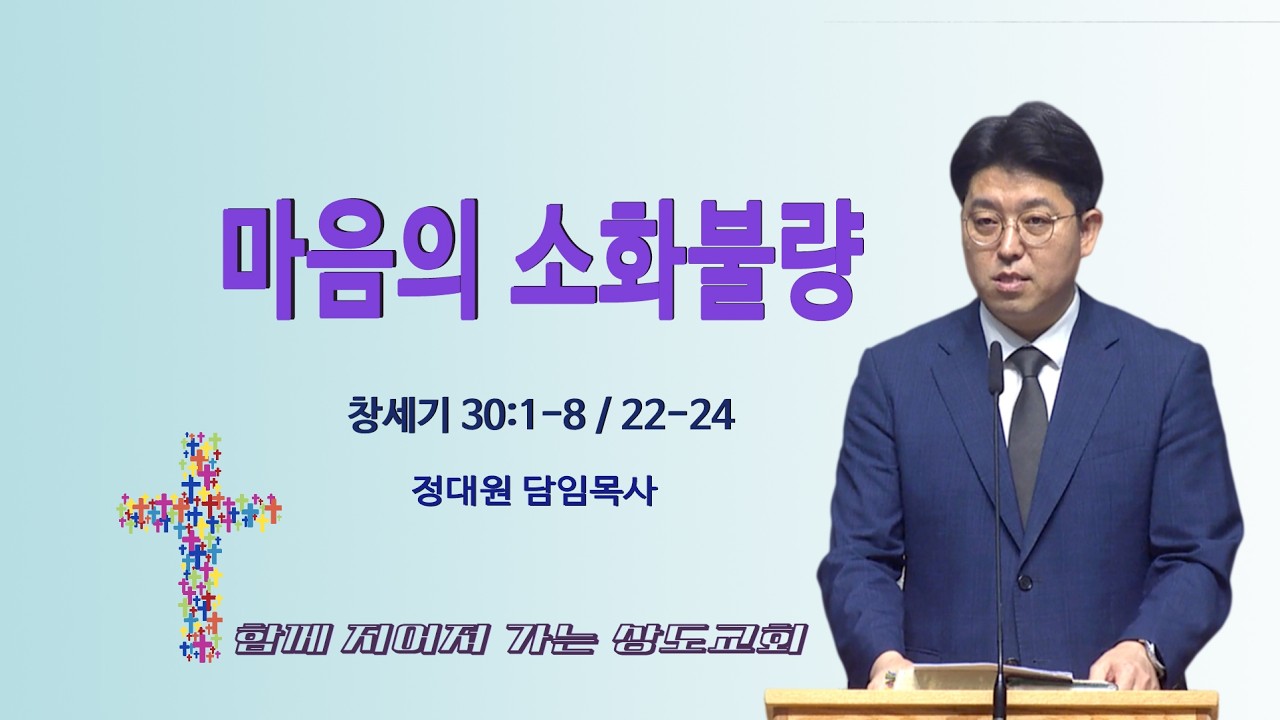 마음의 소화불량

창세기 30:1-8 / 22-24

정대원 담임목사

함께 지어져 가는 상도교회